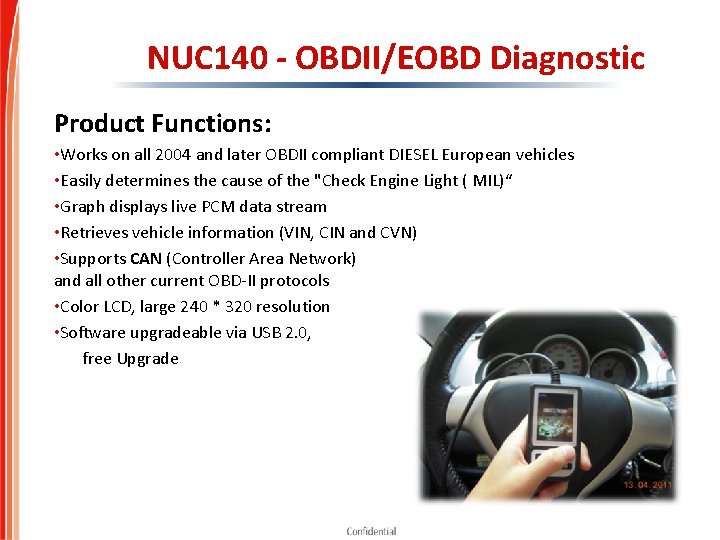 NUC140 - OBDII/EOBD Diagnostic

Product Functions:

•Works on all 2004 and later OBDII compliant DIESEL European vehicles

•Easily determines the cause of the "Check Engine Light ( MIL)“

•Graph displays live PCM data stream

•Retrieves vehicle information (VIN, CIN and CVN)

•Supports CAN (Controller Area Network) and all other current OBD-II protocols

•Color LCD, large 240 * 320 resolution

•Software upgradeable via USB 2.0, free Upgrade

13. 04. 2011

Confidential